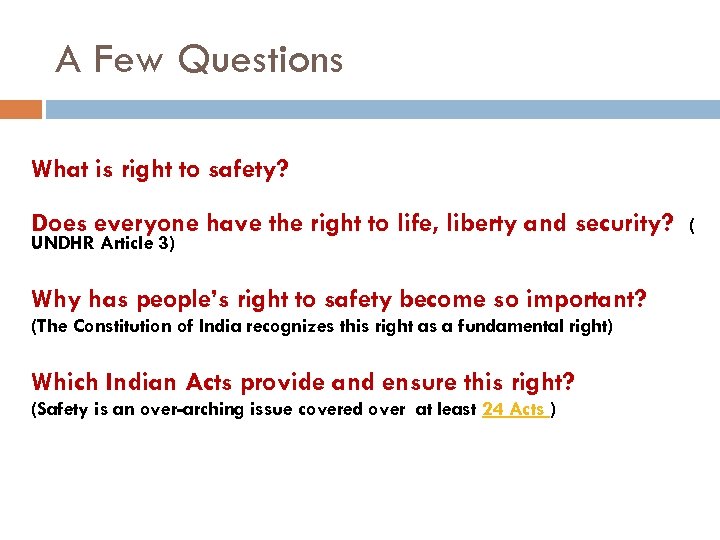 A Few Questions

What is right to safety?

Does everyone have the right to life, liberty and security? ( UNDHR Article 3)

Why has people's right to safety become so important?
(The Constitution of India recognizes this right as a fundamental right)

Which Indian Acts provide and ensure this right?
(Safety is an over-arching issue covered over at least 24 Acts )